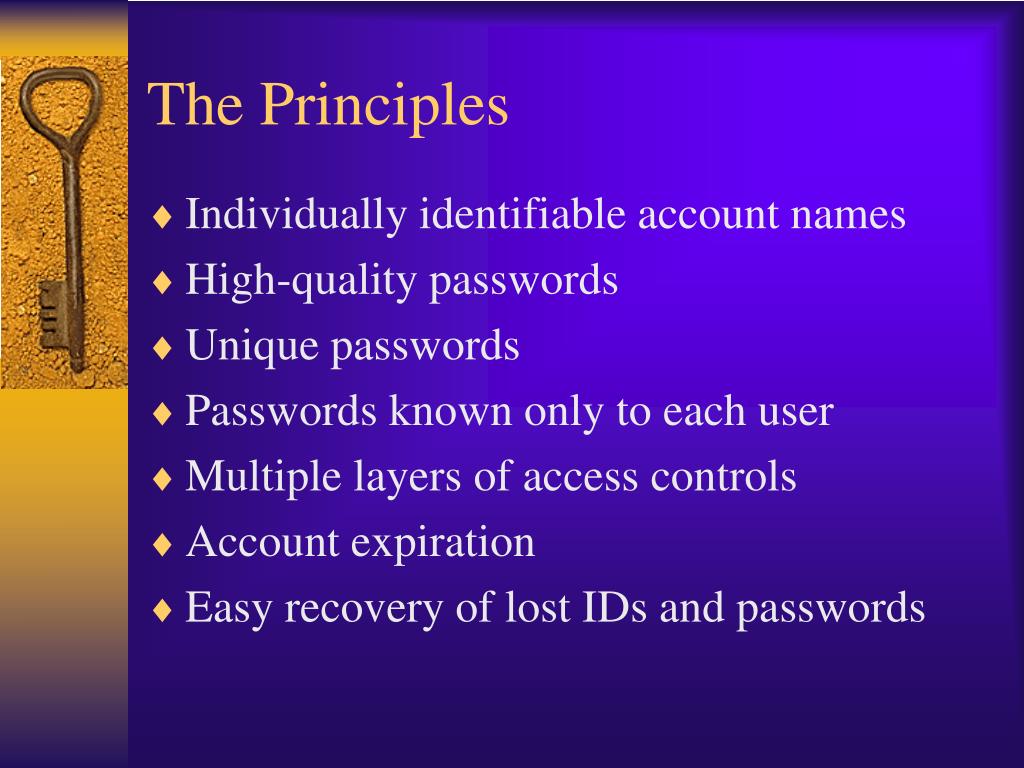 The Principles

♦ Individually identifiable account names
♦ High-quality passwords
♦ Unique passwords
♦ Passwords known only to each user
♦ Multiple layers of access controls
♦ Account expiration
♦ Easy recovery of lost IDs and passwords